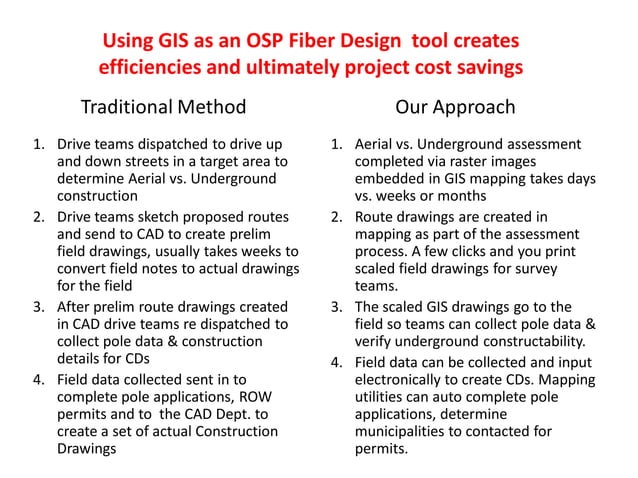 Using GIS as an OSP Fiber Design tool creates efficiencies and ultimately project cost savings

Traditional Method

1. Drive teams dispatched to drive up and down streets in a target area to determine Aerial vs. Underground construction
2. Drive teams sketch proposed routes and send to CAD to create prelim field drawings, usually takes weeks to convert field notes to actual drawings for the field
3. After prelim route drawings created in CAD drive teams re dispatched to collect pole data & construction details for CDs
4. Field data collected sent in to complete pole applications, ROW permits and to the CAD Dept. to create a set of actual Construction Drawings

Our Approach

1. Aerial vs. Underground assessment completed via raster images embedded in GIS mapping takes days vs. weeks or months
2. Route drawings are created in mapping as part of the assessment process. A few clicks and you print scaled field drawings for survey teams.
3. The scaled GIS drawings go to the field so teams can collect pole data & verify underground constructability.
4. Field data can be collected and input electronically to create CDs. Mapping utilities can auto complete pole applications, determine municipalities to contacted for permits.